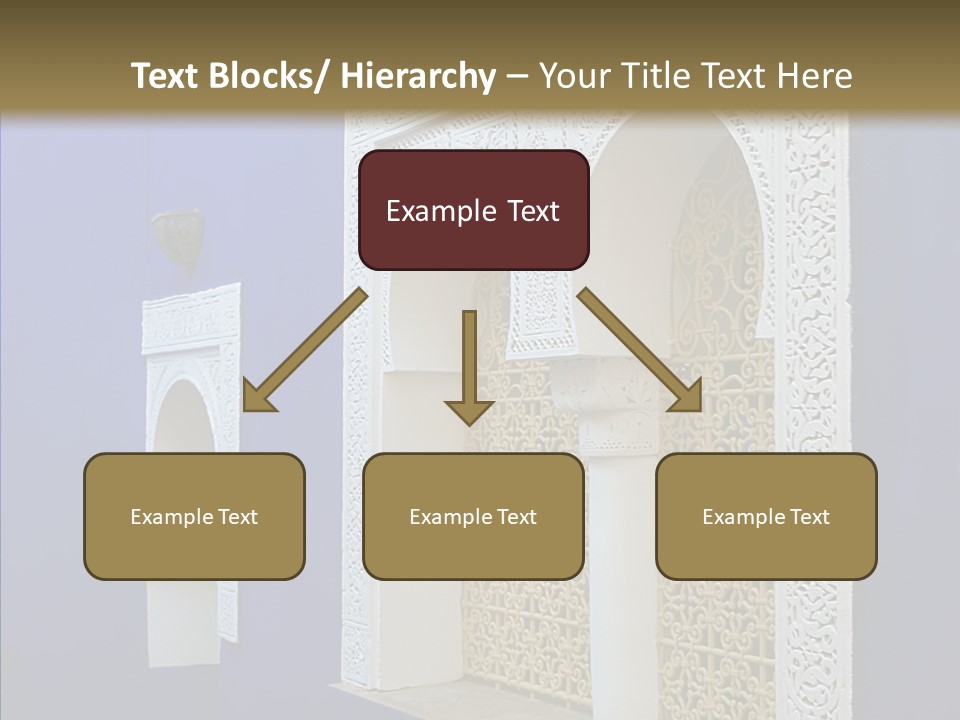 Text Blocks/ Hierarchy – Your Title Text Here

Example Text

Example Text

Example Text

Example Text